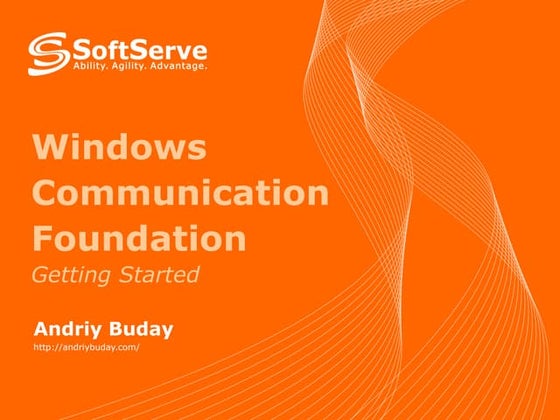 SoftServe
Ability. Agility. Advantage.

Windows Communication Foundation

Getting Started

Andriy Buday

http://andriybuday.com/